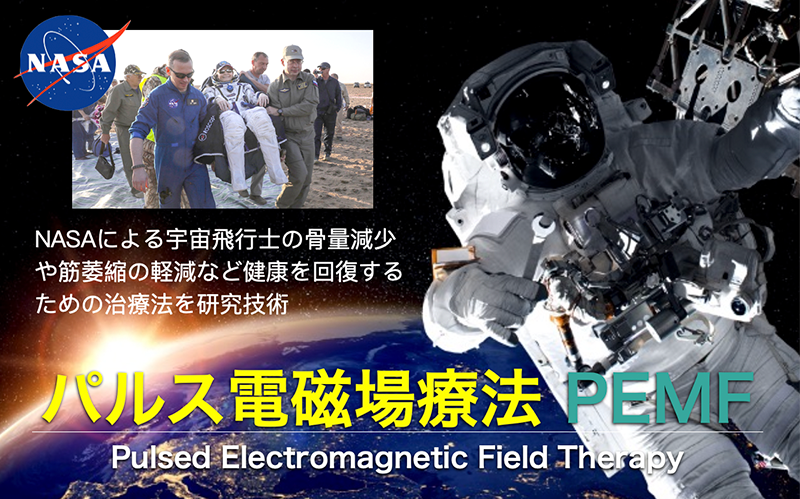 NASA

NASAによる宇宙飛行士の骨量減少や筋萎縮の軽減など健康を回復するための治療法を研究技術

パルス電磁場療法 PEMF

Pulsed Electromagnetic Field Therapy